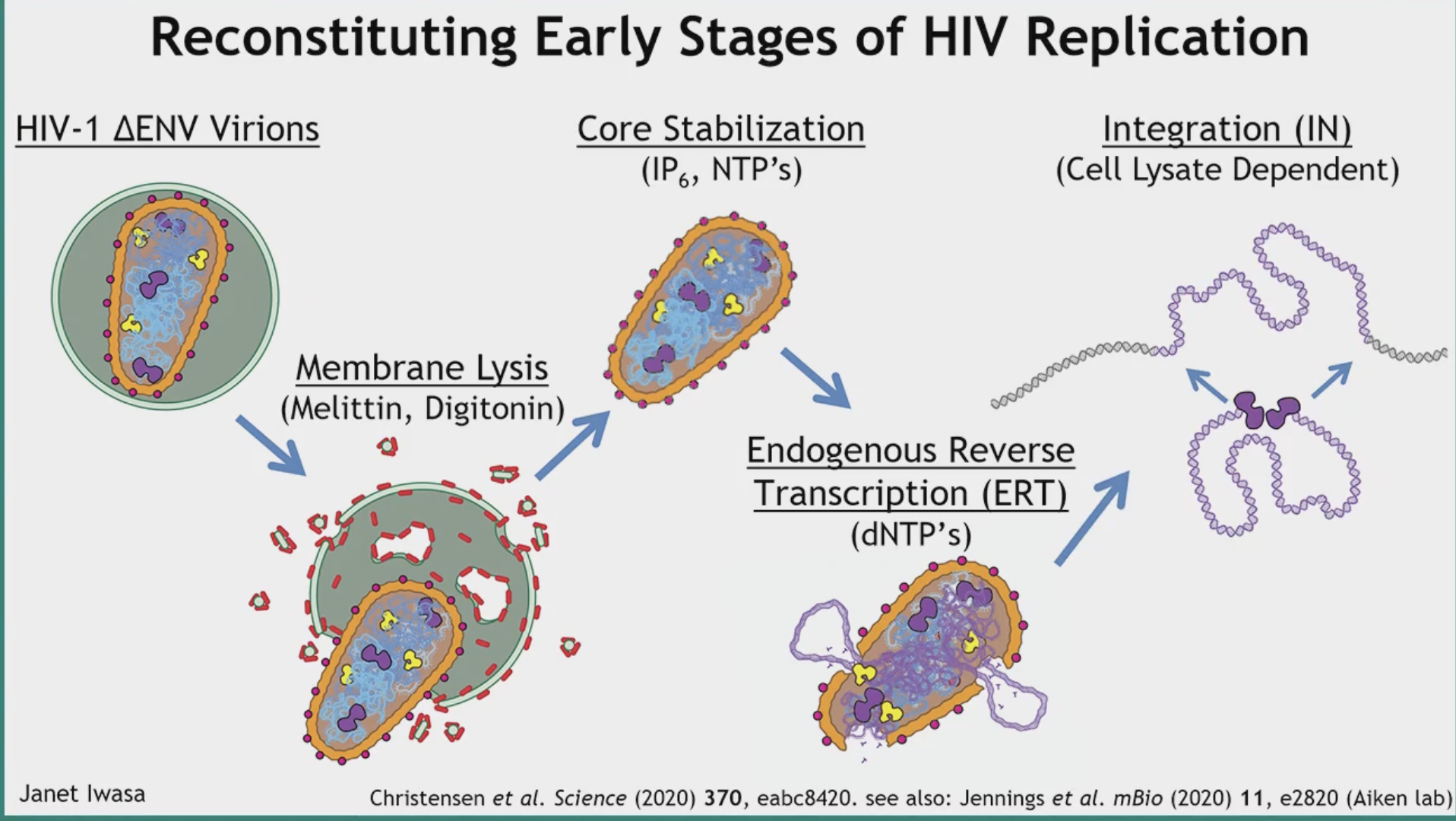 Reconstituting Early Stages of HIV Replication

HIV-1 ΔENV Virions

Membrane Lysis
(Melittin, Digitonin)

Core Stabilization
($IP_6$, NTP's)

Endogenous Reverse Transcription (ERT)
(dNTP's)

Integration (IN)
(Cell Lysate Dependent)

Janet Iwasa

Christensen et al. Science (2020) 370, eabc8420. see also: Jennings et al. mBio (2020) 11, e2820 (Aiken lab)